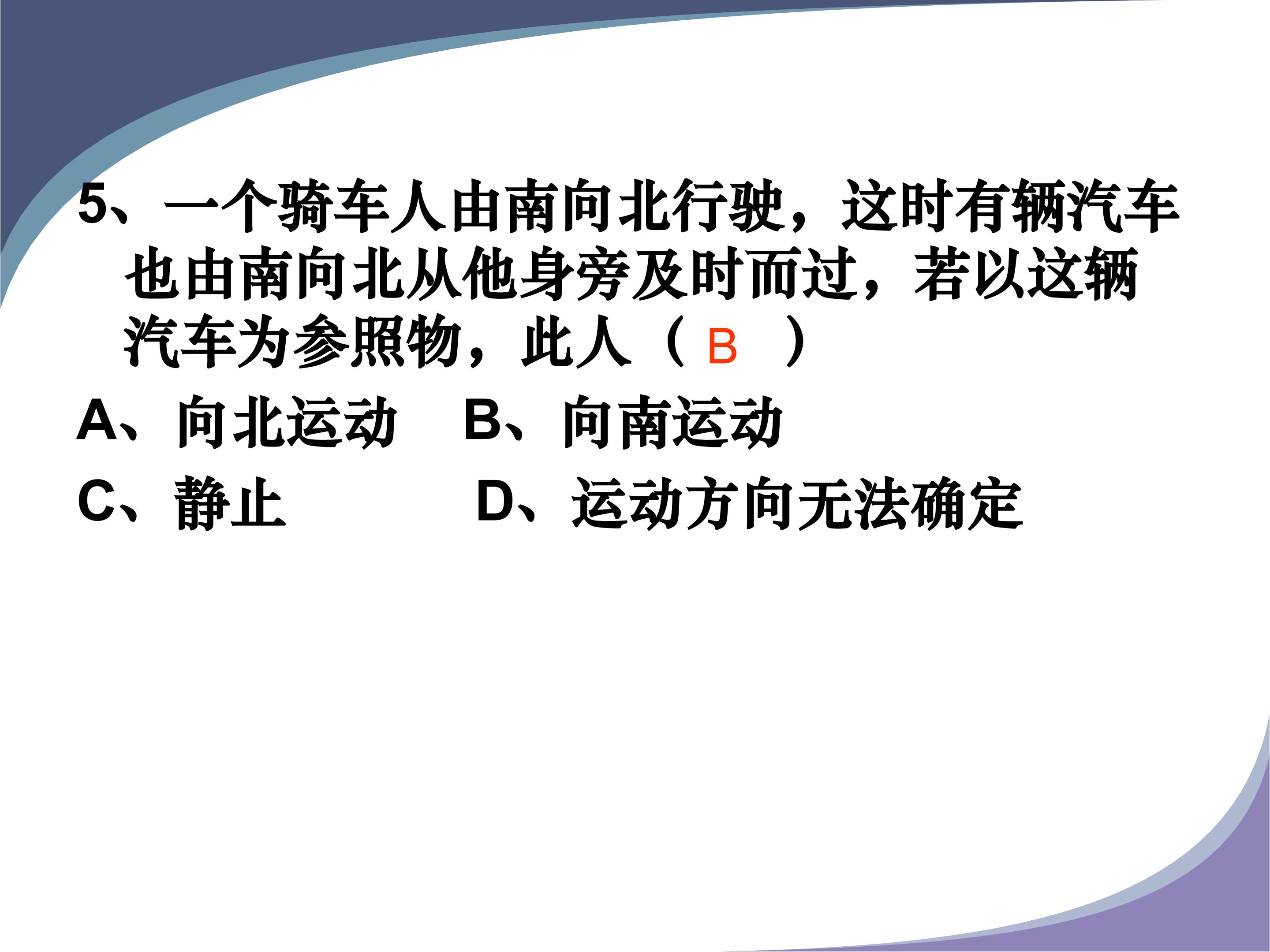 5、一个骑车人由南向北行驶，这时有辆汽车也由南向北从他身旁及时而过，若以这辆汽车为参照物，此人（ B ）

A、向北运动　B、向南运动

C、静止　D、运动方向无法确定